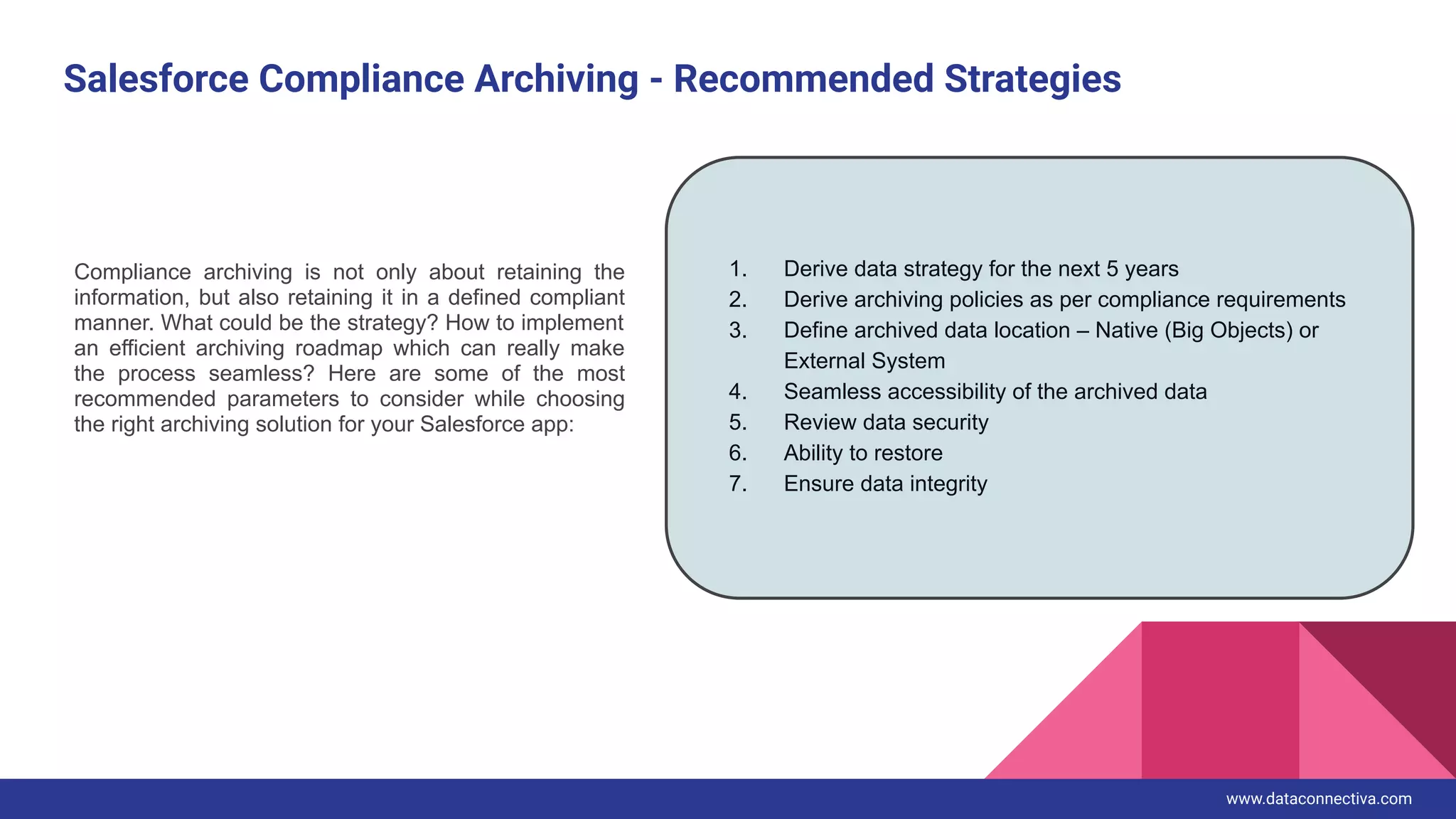 Salesforce Compliance Archiving - Recommended Strategies

Compliance archiving is not only about retaining the information, but also retaining it in a defined compliant manner. What could be the strategy? How to implement an efficient archiving roadmap which can really make the process seamless? Here are some of the most recommended parameters to consider while choosing the right archiving solution for your Salesforce app:

1. Derive data strategy for the next 5 years
2. Derive archiving policies as per compliance requirements
3. Define archived data location – Native (Big Objects) or External System
4. Seamless accessibility of the archived data
5. Review data security
6. Ability to restore
7. Ensure data integrity

www.dataconnectiva.com